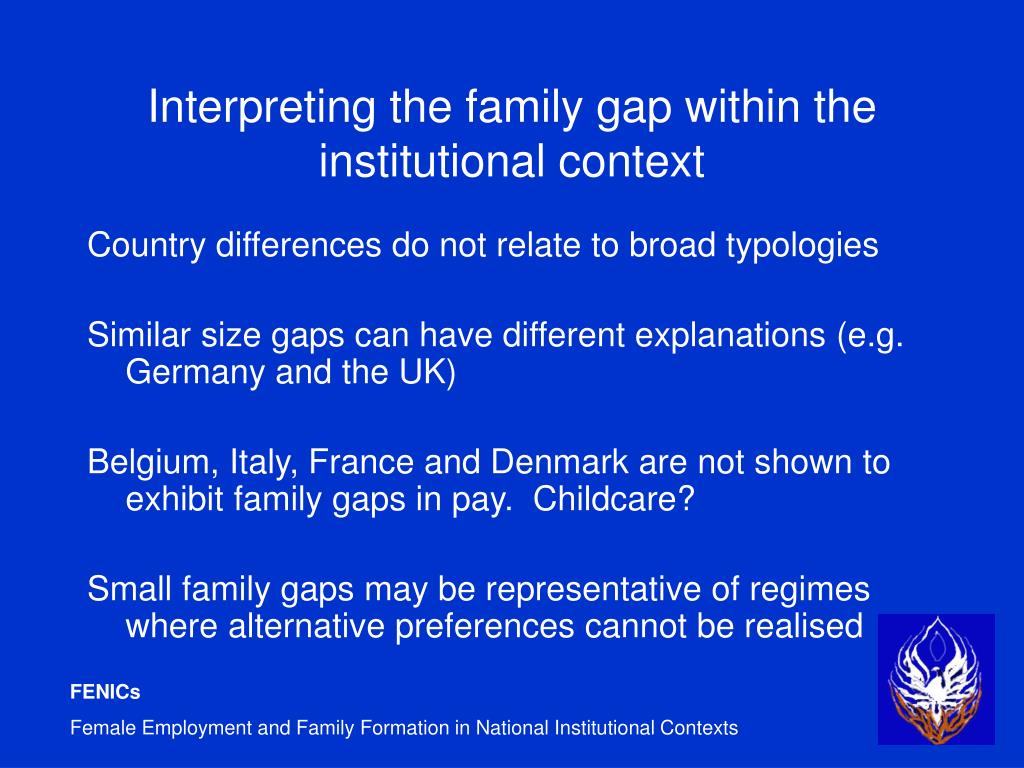 Interpreting the family gap within the institutional context

Country differences do not relate to broad typologies

Similar size gaps can have different explanations (e.g. Germany and the UK)

Belgium, Italy, France and Denmark are not shown to exhibit family gaps in pay. Childcare?

Small family gaps may be representative of regimes where alternative preferences cannot be realised

FENICs

Female Employment and Family Formation in National Institutional Contexts